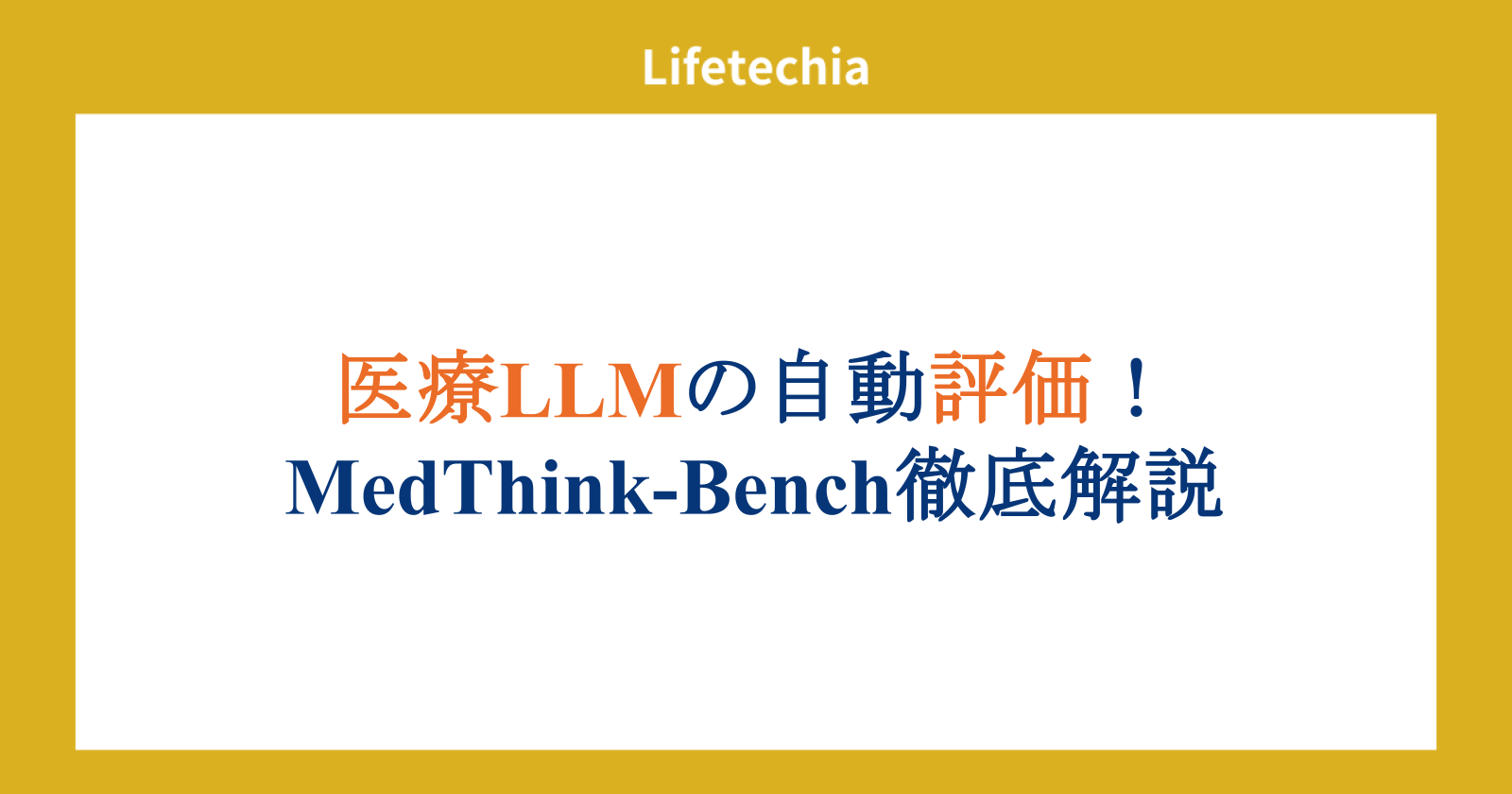 Lifetechia

医療LLMの自動評価！
MedThink-Bench徹底解説